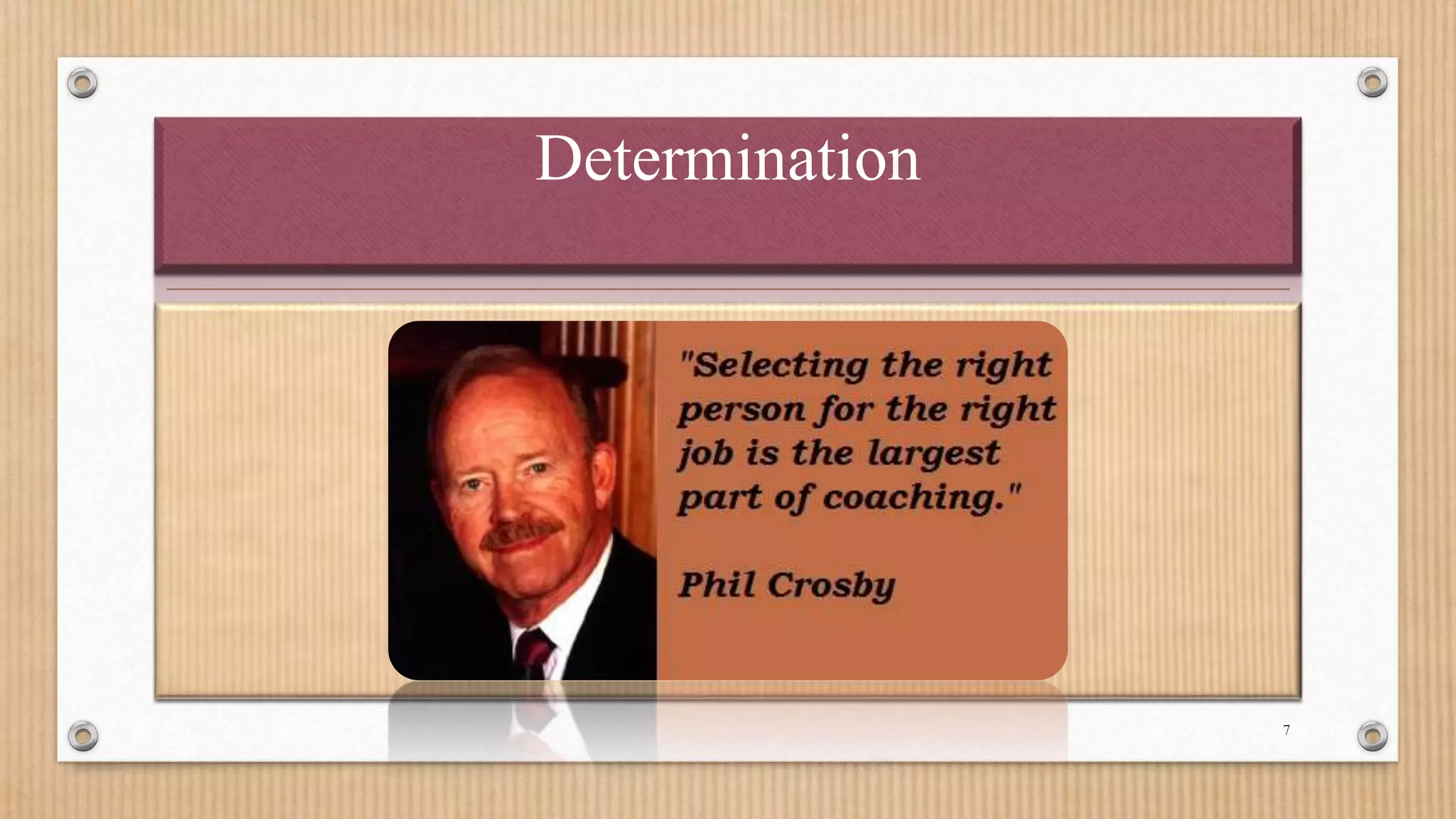 Determination

"Selecting the right person for the right job is the largest part of coaching."

Phil Crosby

7